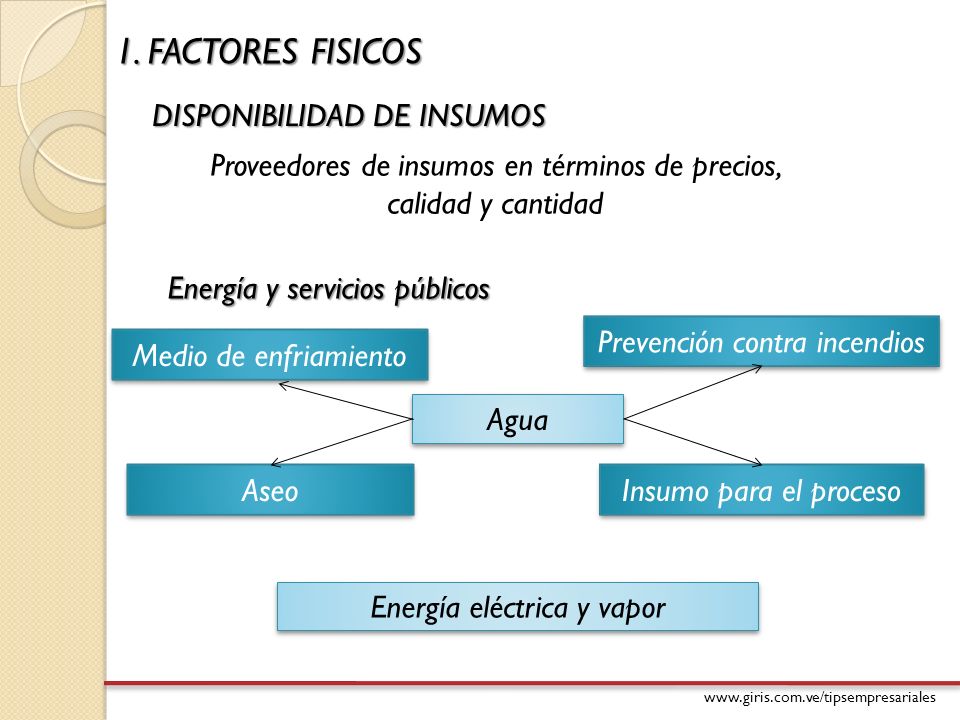 1. FACTORES FISICOS

DISPONIBILIDAD DE INSUMOS

Proveedores de insumos en términos de precios, calidad y cantidad

Energía y servicios públicos

Medio de enfriamiento

Prevención contra incendios

Agua

Aseo

Insumo para el proceso

Energía eléctrica y vapor

www.giris.com.ve/tipsempresariales